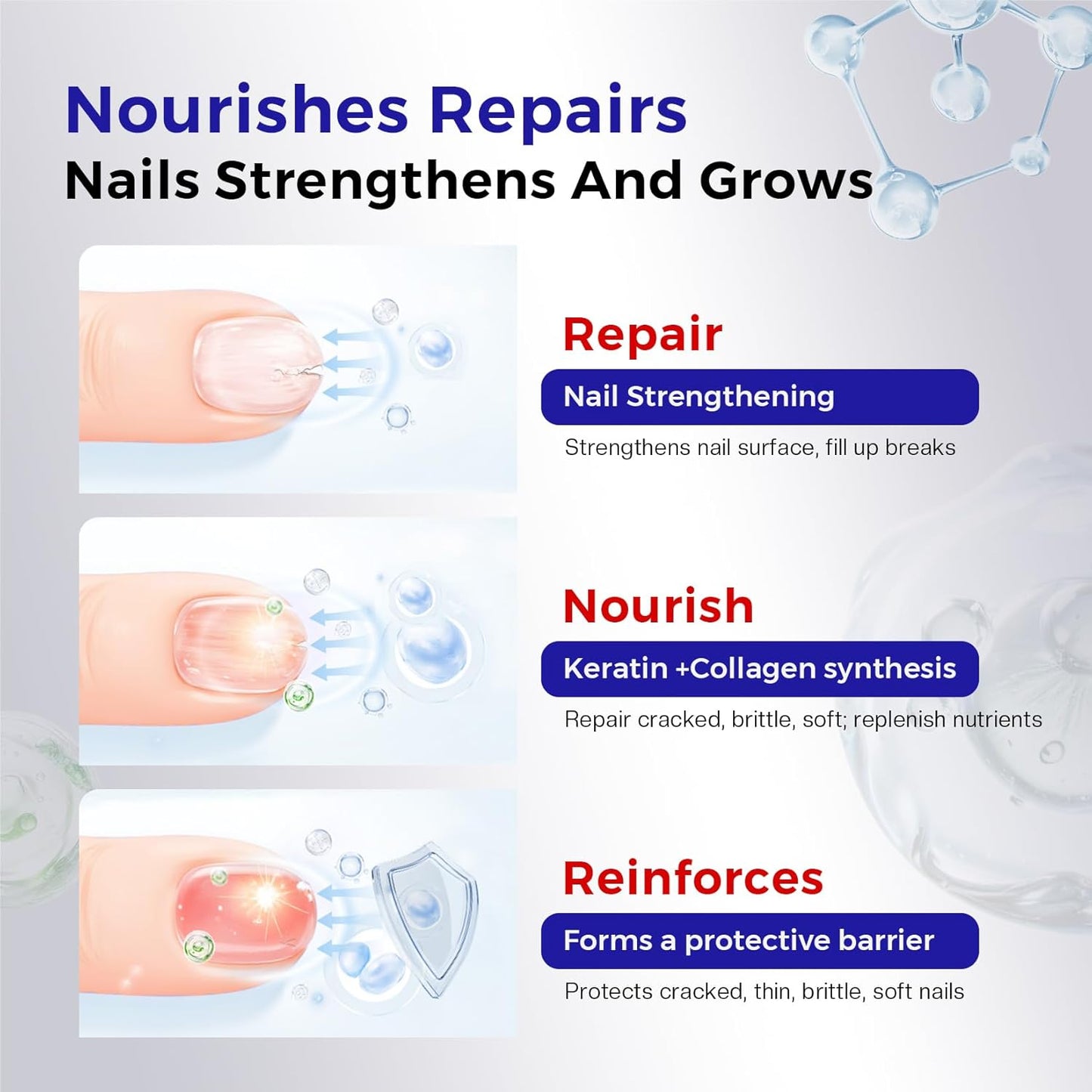 Nourishes Repairs
Nails Strengthens And Grows

Repair
Nail Strengthening
Strengthens nail surface, fill up breaks

Nourish
Keratin +Collagen synthesis
Repair cracked, brittle, soft; replenish nutrients

Reinforces
Forms a protective barrier
Protects cracked, thin, brittle, soft nails